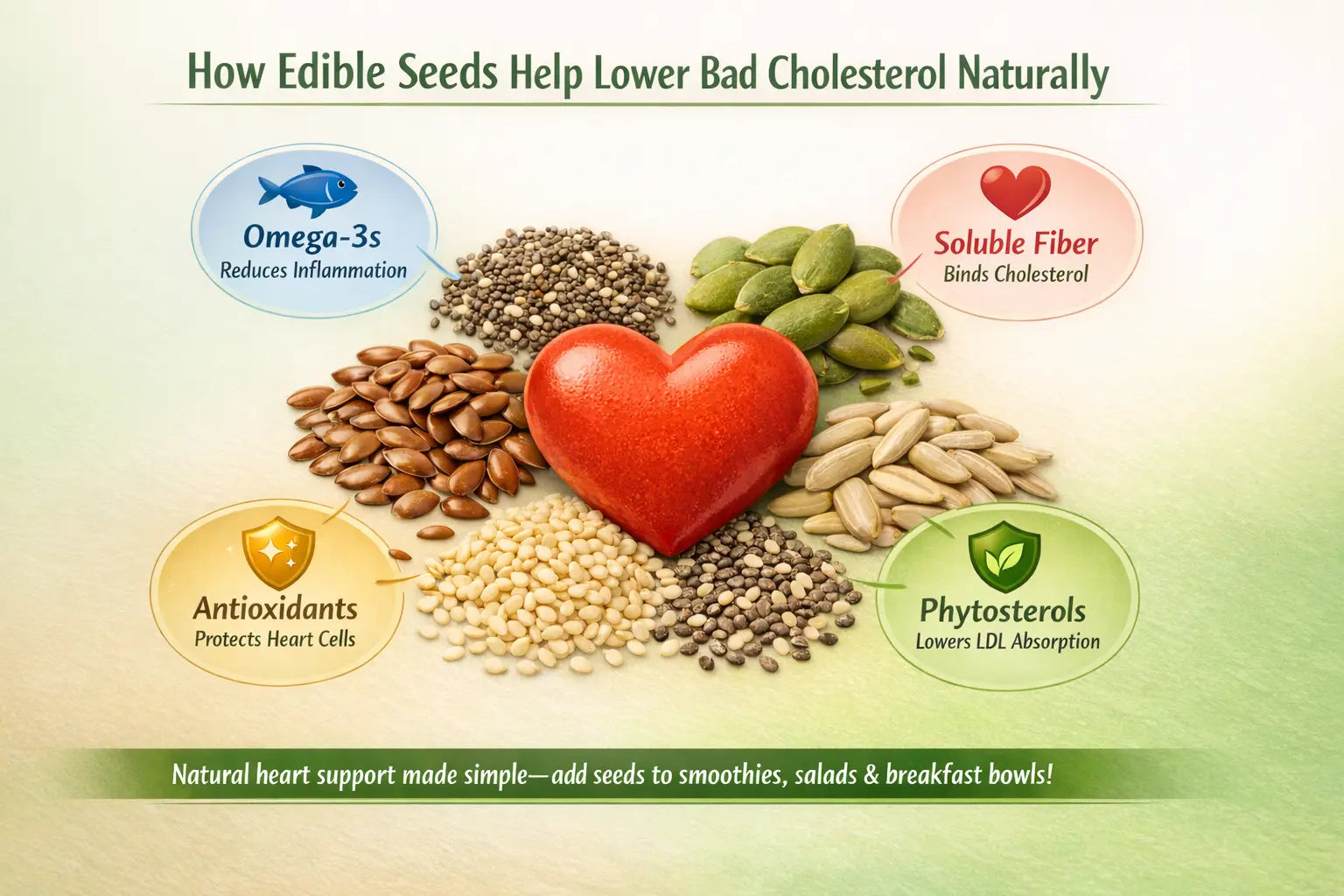 How Edible Seeds Help Lower Bad Cholesterol Naturally

Omega-3s
Reduces Inflammation

Soluble Fiber
Binds Cholesterol

Antioxidants
Protects Heart Cells

Phytosterols
Lowers LDL Absorption

Natural heart support made simple—add seeds to smoothies, salads & breakfast bowls!